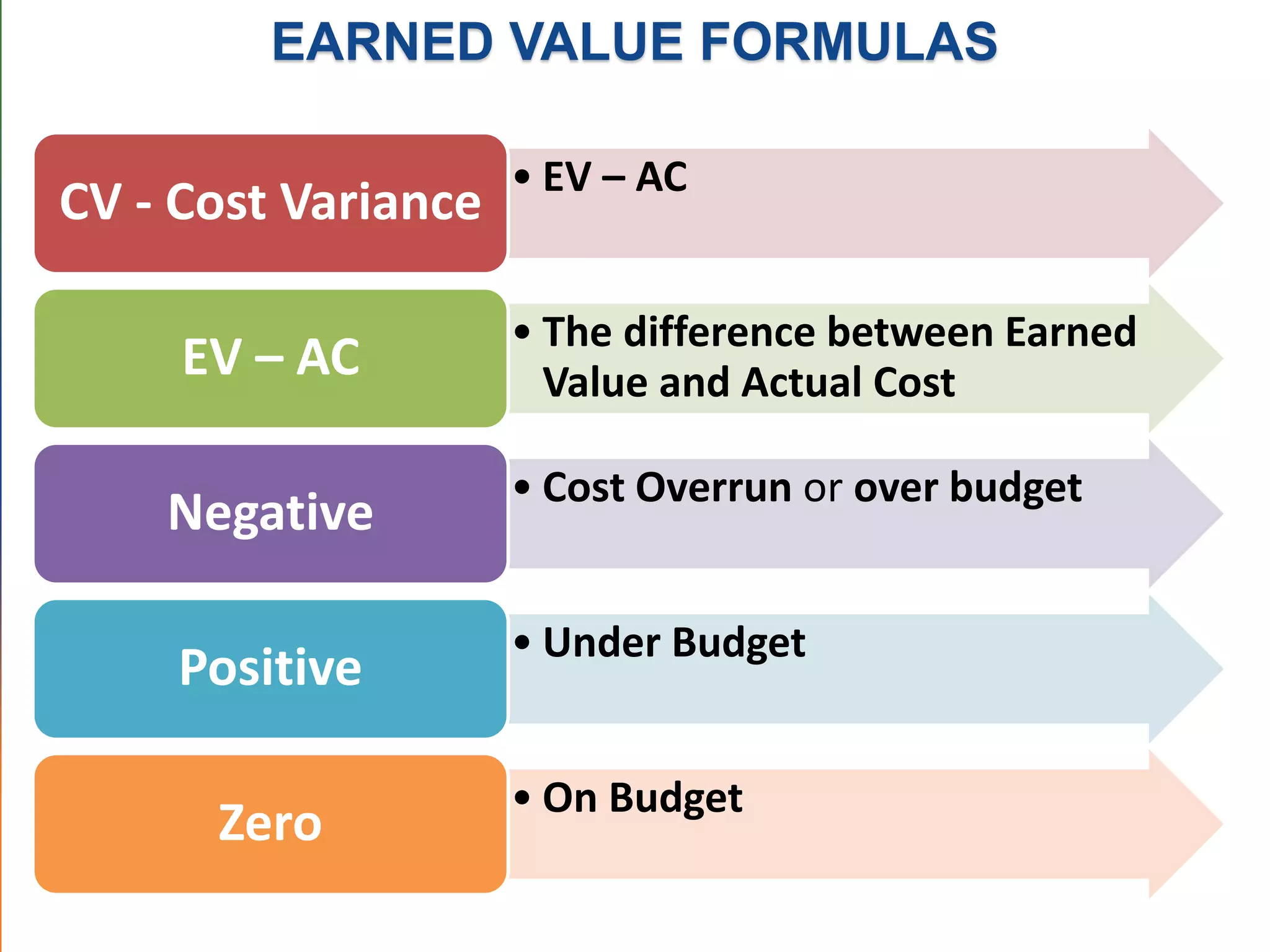 EARNED VALUE FORMULAS

CV - Cost Variance

• EV – AC

EV – AC

• The difference between Earned Value and Actual Cost

Negative

• Cost Overrun or over budget

Positive

• Under Budget

Zero

• On Budget